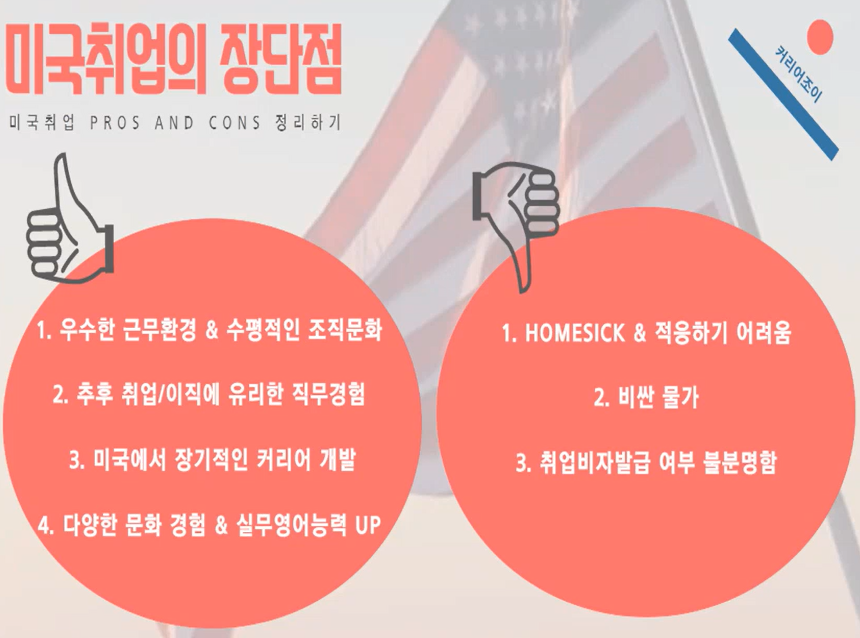 미국취업의 장단점

미국취업 PROS AND CONS 정리하기

커리어조이

1. 우수한 근무환경 & 수평적인 조직문화

2. 추후 취업/이직에 유리한 직무경험

3. 미국에서 장기적인 커리어 개발

4. 다양한 문화 경험 & 실무영어능력 UP

1. HOMESICK & 적응하기 어려움

2. 비싼 물가

3. 취업비자발급 여부 불분명함